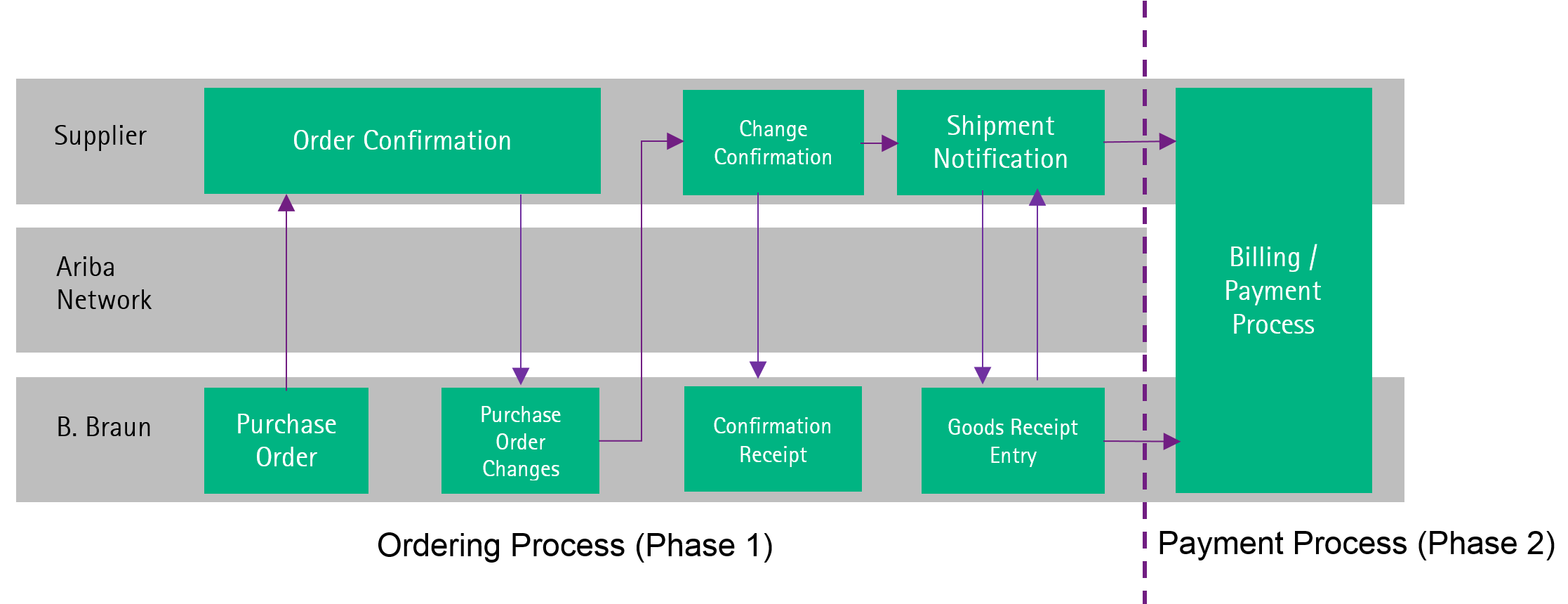 Supplier

Order Confirmation

Change Confirmation

Shipment Notification

Ariba Network

Billing / Payment Process

B. Braun

Purchase Order

Purchase Order Changes

Confirmation Receipt

Goods Receipt Entry

Ordering Process (Phase 1)

Payment Process (Phase 2)